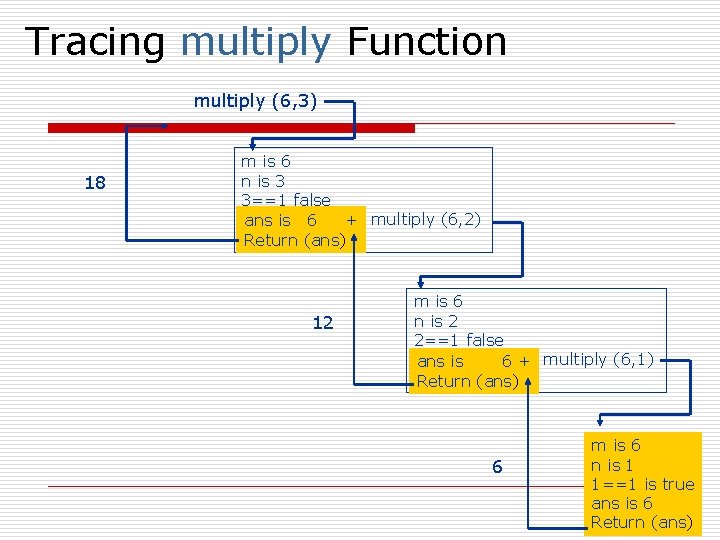 Tracing multiply Function

multiply (6,3)

18

m is 6
n is 3
3==1 false
ans is 6 + multiply (6,2)
Return (ans)

12

m is 6
n is 2
2==1 false
ans is 6 + multiply (6,1)
Return (ans)

6

m is 6
n is 1
1==1 is true
ans is 6
Return (ans)